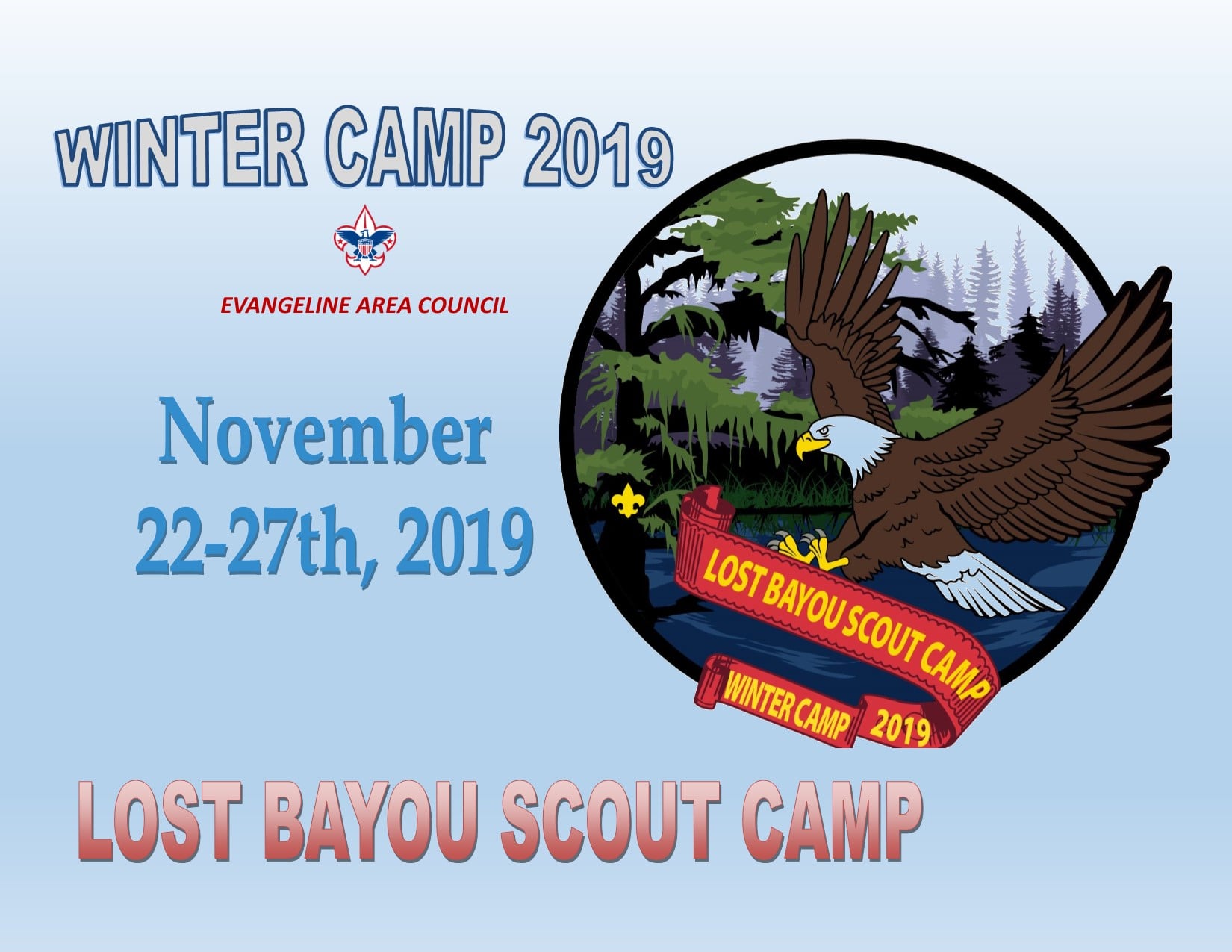 WINTER CAMP 2019

EVANGELINE AREA COUNCIL

November
22-27th, 2019

LOST BAYOU SCOUT CAMP
WINTER CAMP 2019

LOST BAYOU SCOUT CAMP